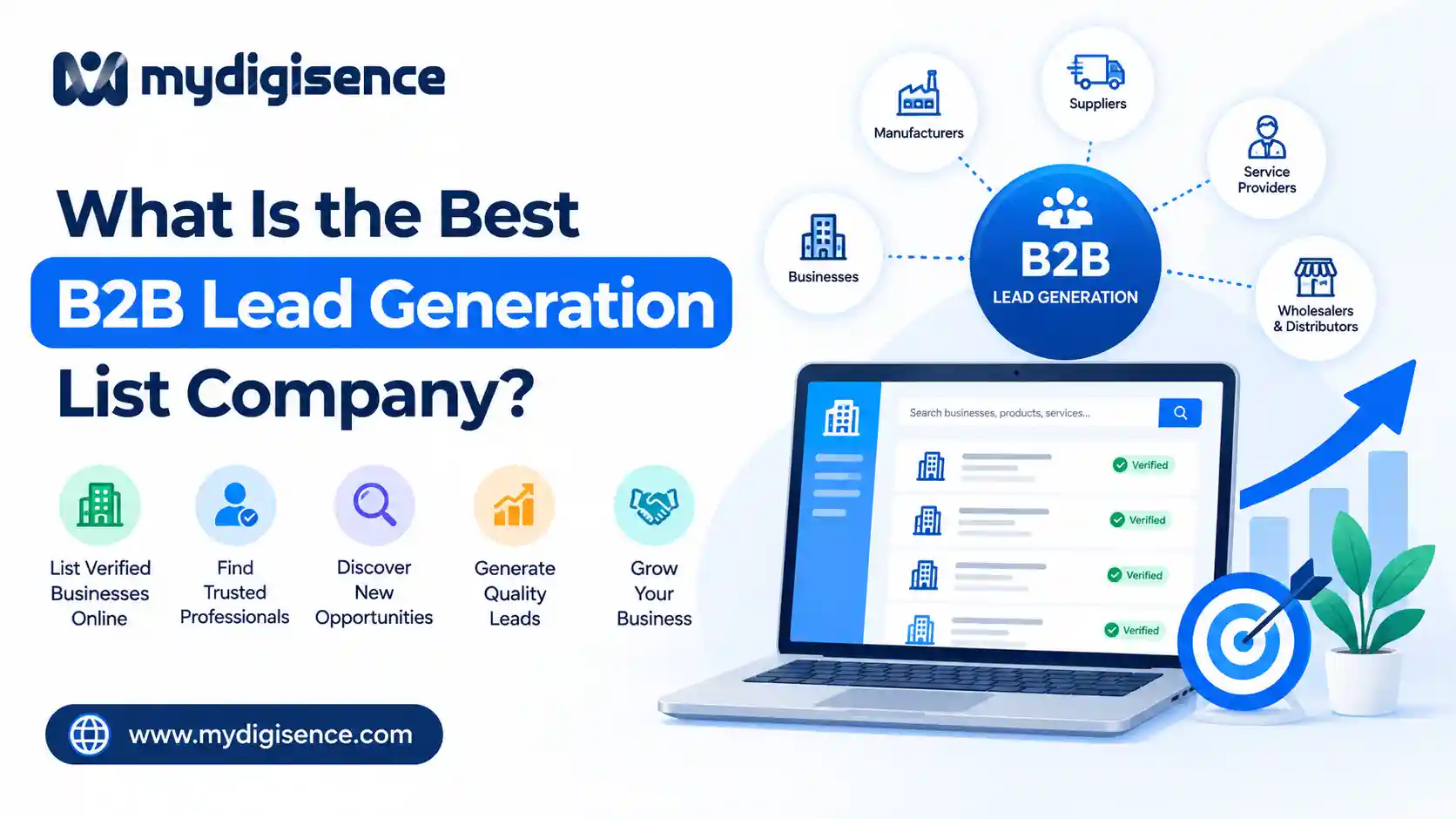 mydigisence

What Is the Best
B2B Lead Generation
List Company?

List Verified Businesses Online

Find Trusted Professionals

Discover New Opportunities

Generate Quality Leads

Grow Your Business

www.mydigisence.com

Manufacturers

Suppliers

Service Providers

Businesses

B2B
LEAD GENERATION

Wholesalers & Distributors

Search businesses, products, services...

Verified

Verified

Verified

Verified